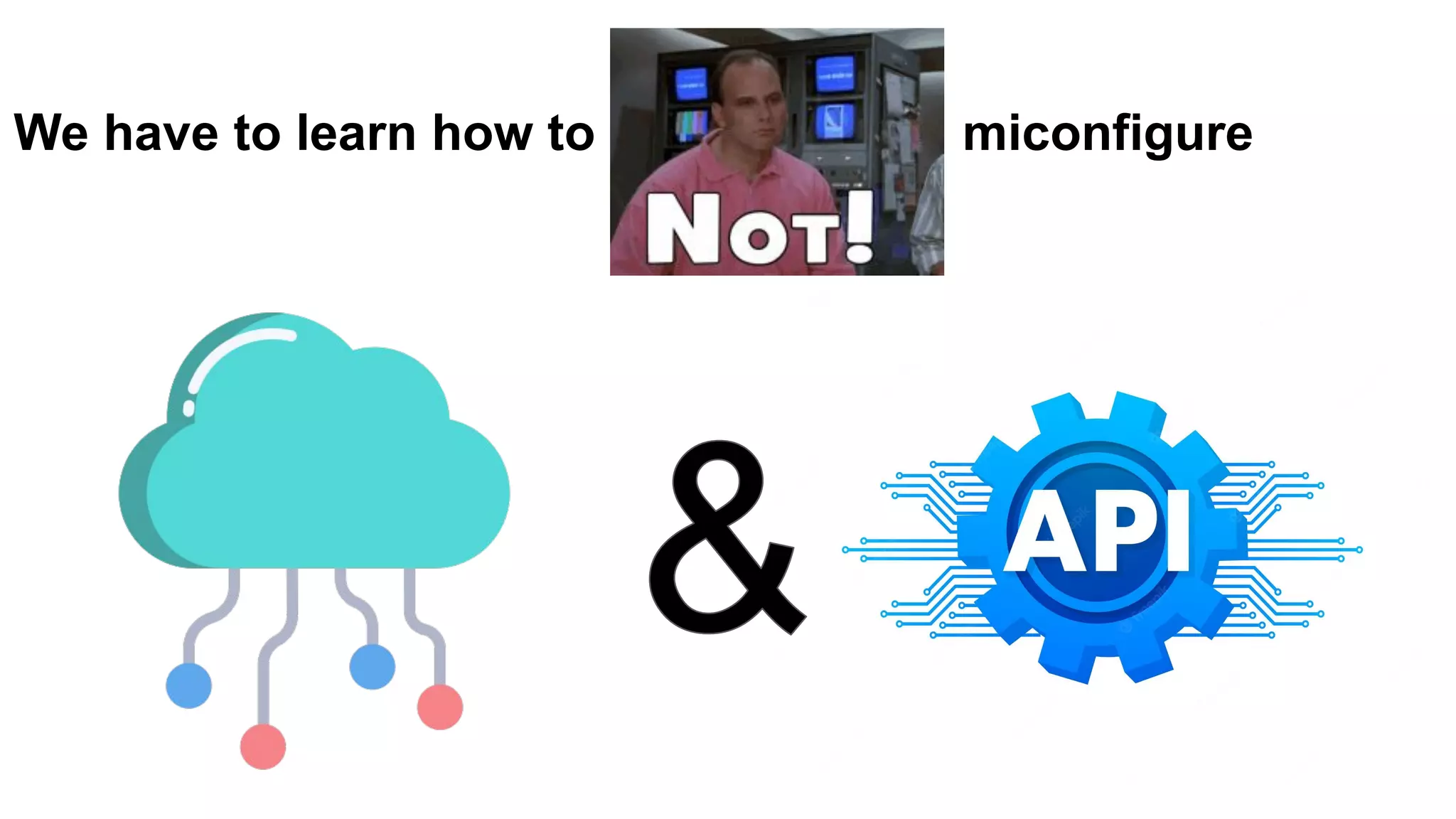 We have to learn how to NOT! miconfigure

&

API